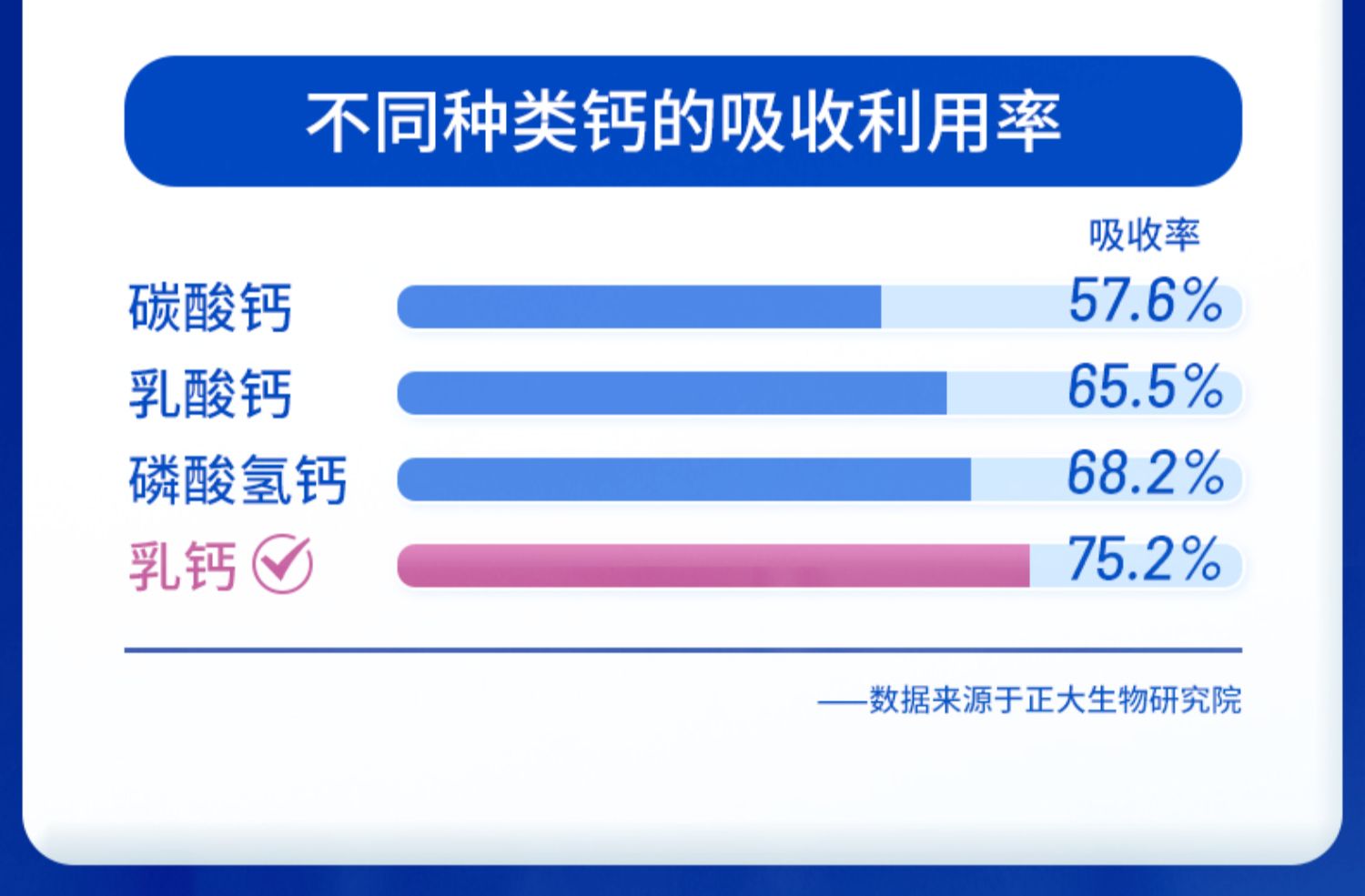 不同种类钙的吸收利用率

吸收率

碳酸钙 57.6%

乳酸钙 65.5%

磷酸氢钙 68.2%

乳钙 75.2%

——数据来源于正大生物研究院